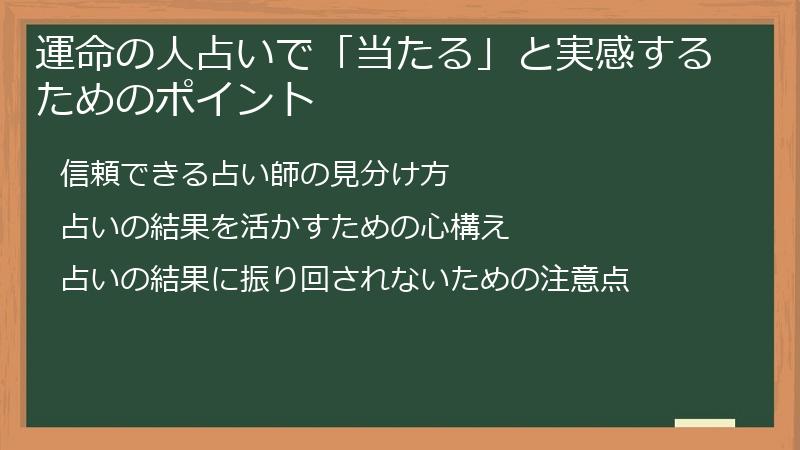 運命の人占いで「当たる」と実感するためのポイント

信頼できる占い師の見分け方

占いの結果を活かすための心構え

占いの結果に振り回されないための注意点